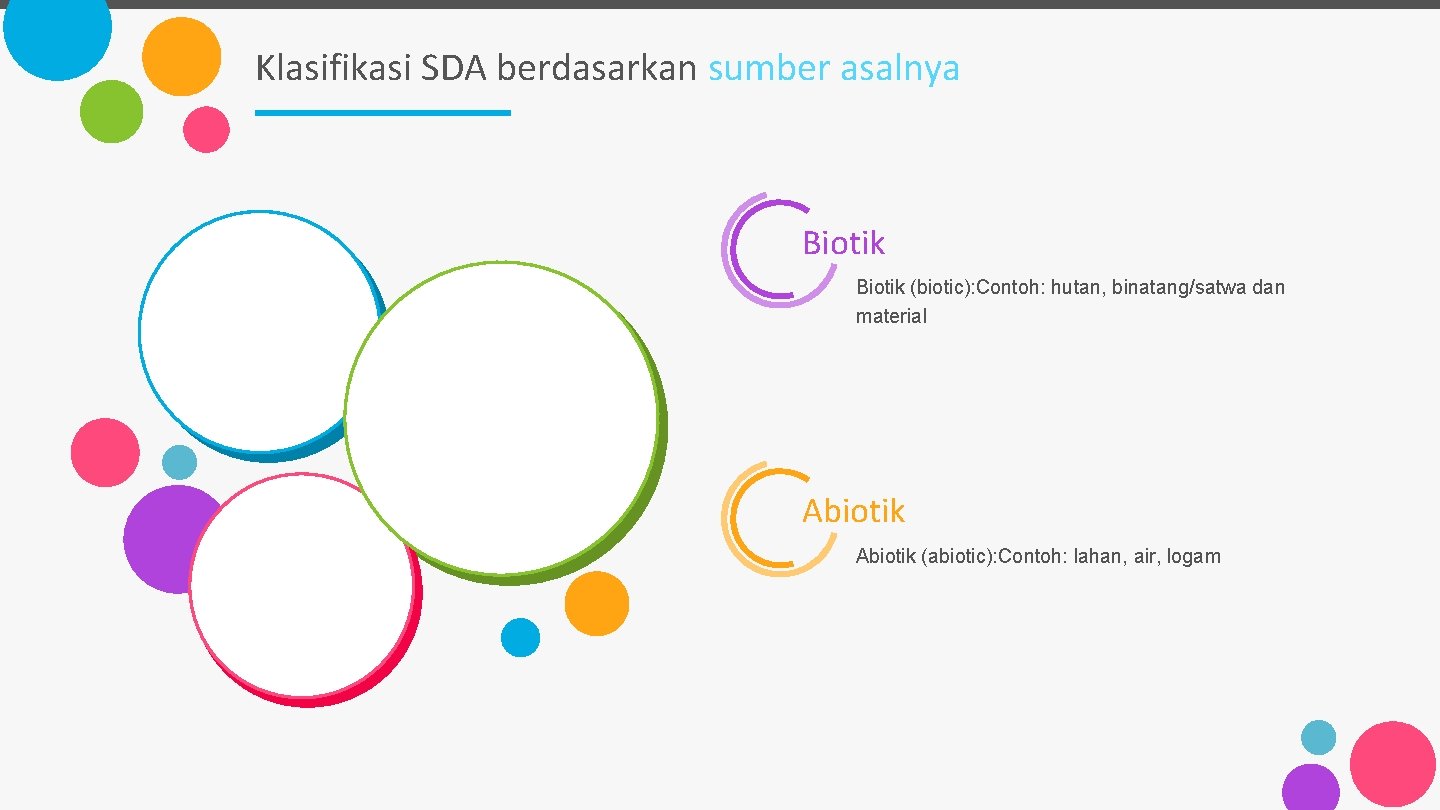 Klasifikasi SDA berdasarkan sumber asalnya

Biotik

Biotik (biotic):Contoh: hutan, binatang/satwa dan material

Abiotik

Abiotik (abiotic):Contoh: lahan, air, logam